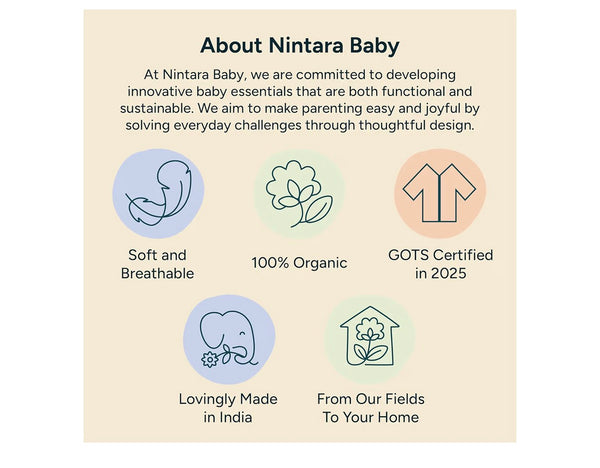 About Nintara Baby

At Nintara Baby, we are committed to developing innovative baby essentials that are both functional and sustainable. We aim to make parenting easy and joyful by solving everyday challenges through thoughtful design.

Soft and Breathable

100% Organic

GOTS Certified in 2025

Lovingly Made in India

From Our Fields To Your Home